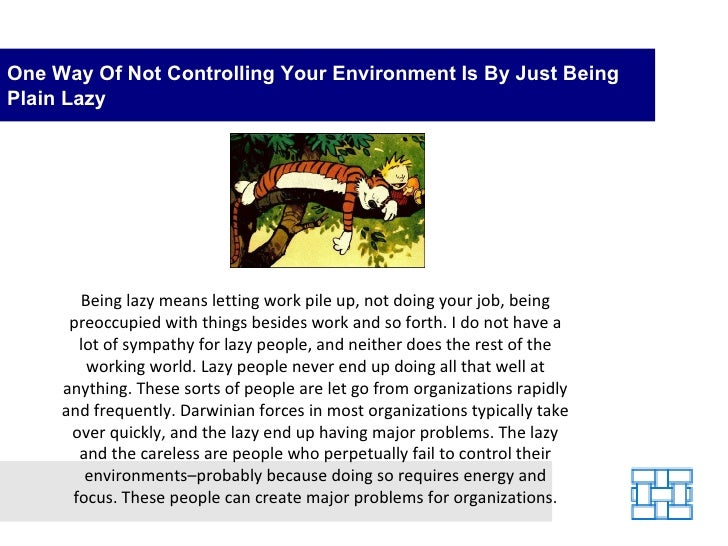 One Way Of Not Controlling Your Environment Is By Just Being Plain Lazy

Being lazy means letting work pile up, not doing your job, being preoccupied with things besides work and so forth. I do not have a lot of sympathy for lazy people, and neither does the rest of the working world. Lazy people never end up doing all that well at anything. These sorts of people are let go from organizations rapidly and frequently. Darwinian forces in most organizations typically take over quickly, and the lazy end up having major problems. The lazy and the careless are people who perpetually fail to control their environments–probably because doing so requires energy and focus. These people can create major problems for organizations.